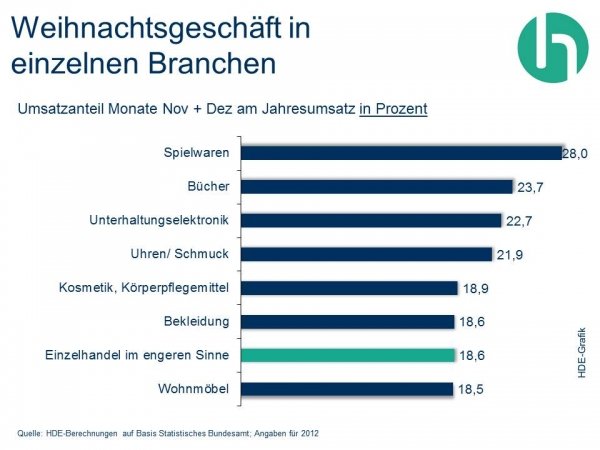 Weihnachtsgeschäft in einzelnen Branchen

Umsatzanteil Monate Nov + Dez am Jahresumsatz in Prozent

Spielwaren 28,0
Bücher 23,7
Unterhaltungselektronik 22,7
Uhren/ Schmuck 21,9
Kosmetik, Körperpflegemittel 18,9
Bekleidung 18,6
Einzelhandel im engeren Sinne 18,6
Wohnmöbel 18,5

HDE-Grafik

Quelle: HDE-Berechnungen auf Basis Statistisches Bundesamt; Angaben für 2012